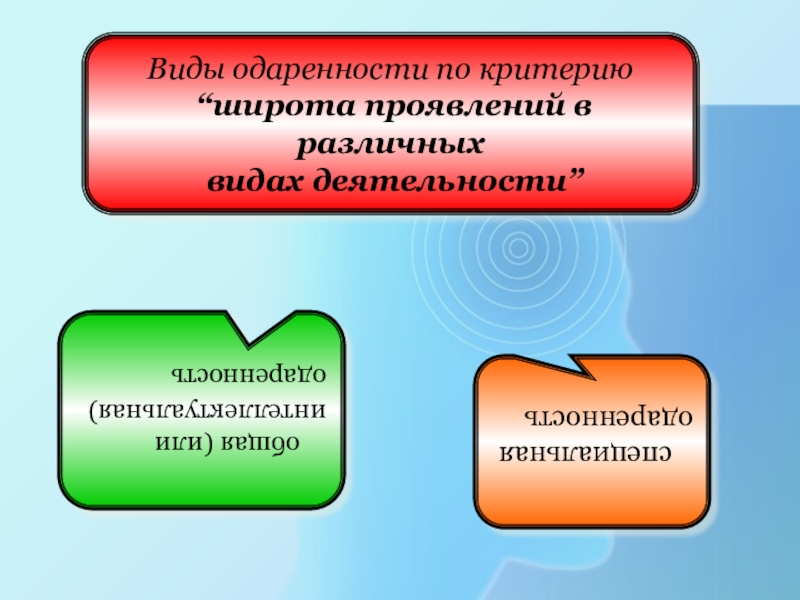 Виды одаренности по критерию
“широта проявлений в различных видах деятельности”

общая (или интеллектуальная) одаренность

специальная одаренность